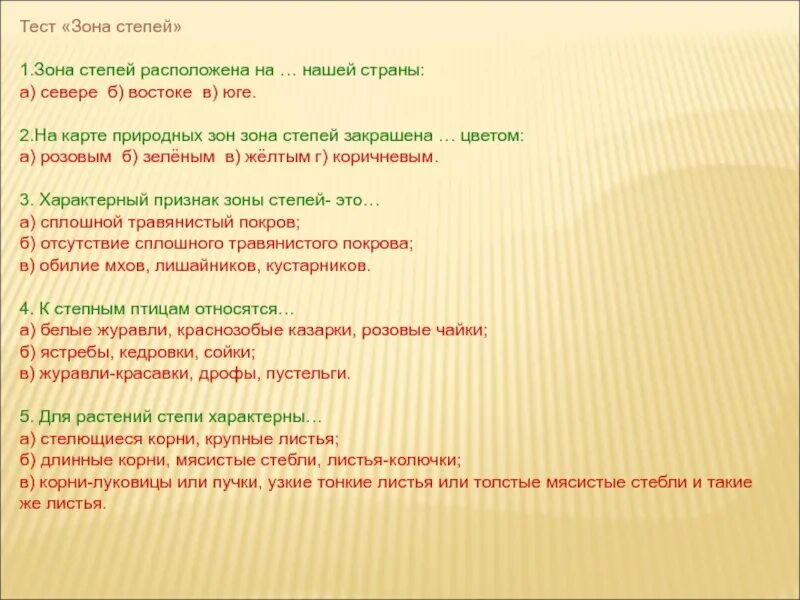 Тест «Зона степей»

1.Зона степей расположена на … нашей страны:
а) севере б) востоке в) юге.

2.На карте природных зон зона степей закрашена … цветом:
а) розовым б) зелёным в) жёлтым г) коричневым.

3. Характерный признак зоны степей- это…
а) сплошной травянистый покров;
б) отсутствие сплошного травянистого покрова;
в) обилие мхов, лишайников, кустарников.

4. К степным птицам относятся…
а) белые журавли, краснозобые казарки, розовые чайки;
б) ястребы, кедровки, сойки;
в) журавли-красавки, дрофы, пустельги.

5. Для растений степи характерны…
а) стелющиеся корни, крупные листья;
б) длинные корни, мясистые стебли, листья-колючки;
в) корни-луковицы или пучки, узкие тонкие листья или толстые мясистые стебли и такие же листья.